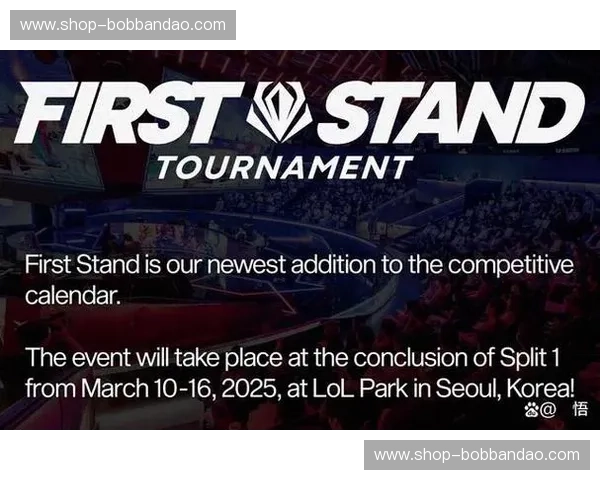 www.shop-bobbandao.com

FIRST STAND
TOURNAMENT

First Stand is our newest addition to the competitive calendar.

The event will take place at the conclusion of Split 1 from March 10-16, 2025, at LoL Park in Seoul, Korea!

@ 悟

www.shop-bobbandao.com